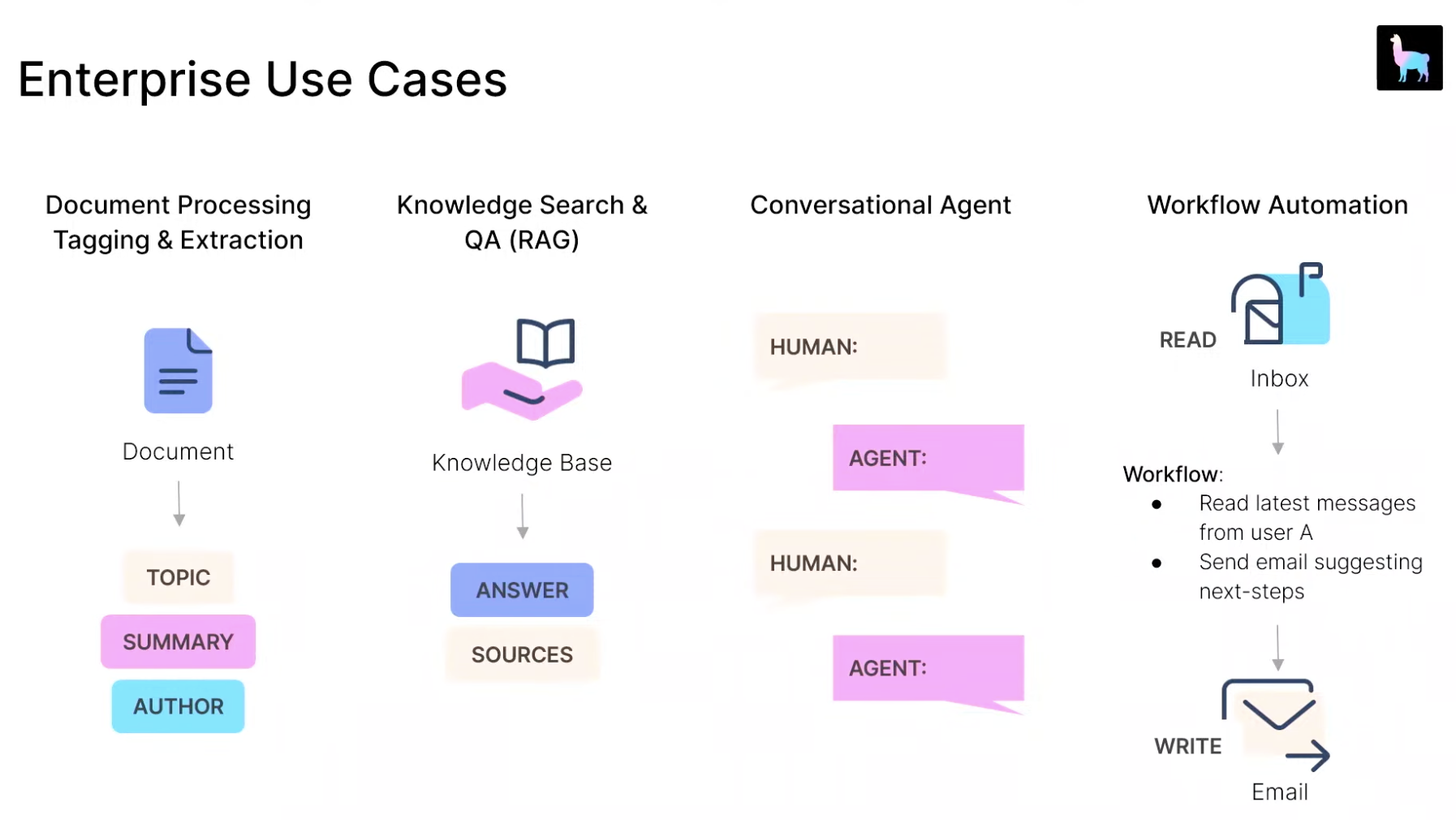 Enterprise Use Cases

Document Processing Tagging & Extraction

Document

TOPIC

SUMMARY

AUTHOR

Knowledge Search & QA (RAG)

Knowledge Base

ANSWER

SOURCES

Conversational Agent

HUMAN:

AGENT:

HUMAN:

AGENT:

Workflow Automation

READ

Inbox

Workflow:
- Read latest messages from user A
- Send email suggesting next-steps

WRITE

Email